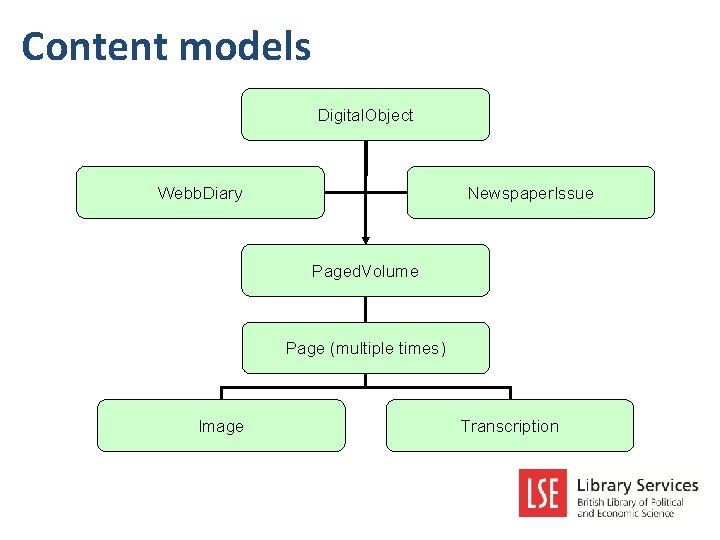 Content models

DigitalObject

WebbDiary

NewspaperIssue

PagedVolume

Page (multiple times)

Image

Transcription

LSE Library Services
British Library of Political and Economic Science